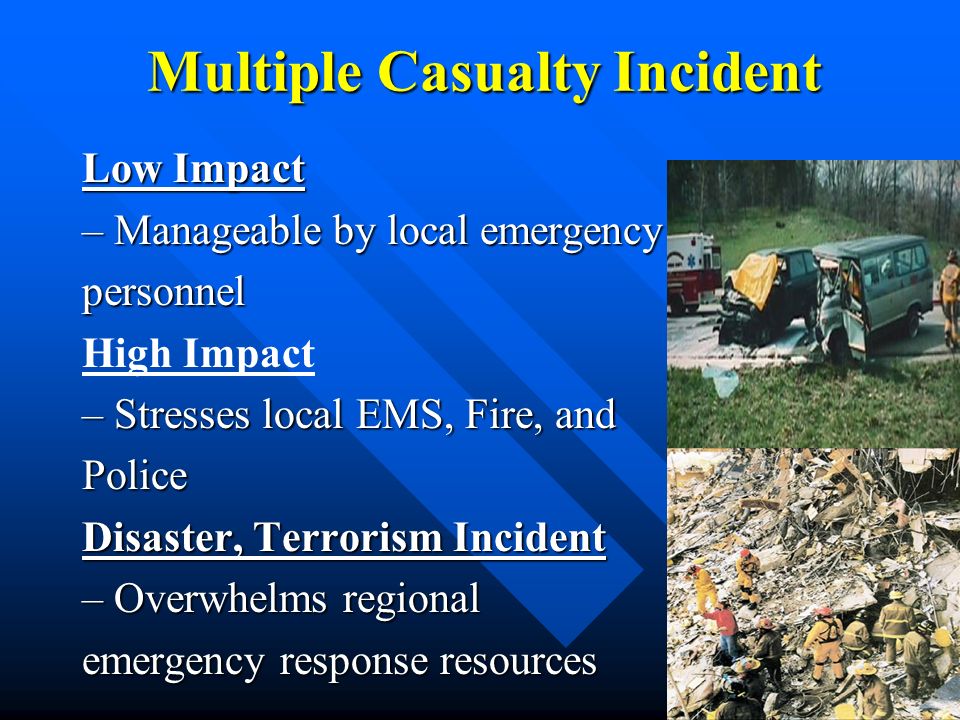 Multiple Casualty Incident

Low Impact

– Manageable by local emergency personnel

High Impact

– Stresses local EMS, Fire, and Police

Disaster, Terrorism Incident

– Overwhelms regional emergency response resources